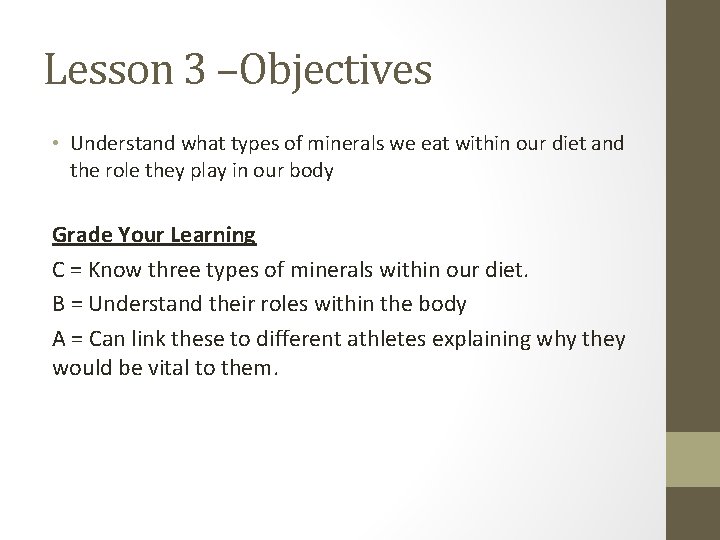 Lesson 3 –Objectives

• Understand what types of minerals we eat within our diet and the role they play in our body

Grade Your Learning

C = Know three types of minerals within our diet.

B = Understand their roles within the body

A = Can link these to different athletes explaining why they would be vital to them.